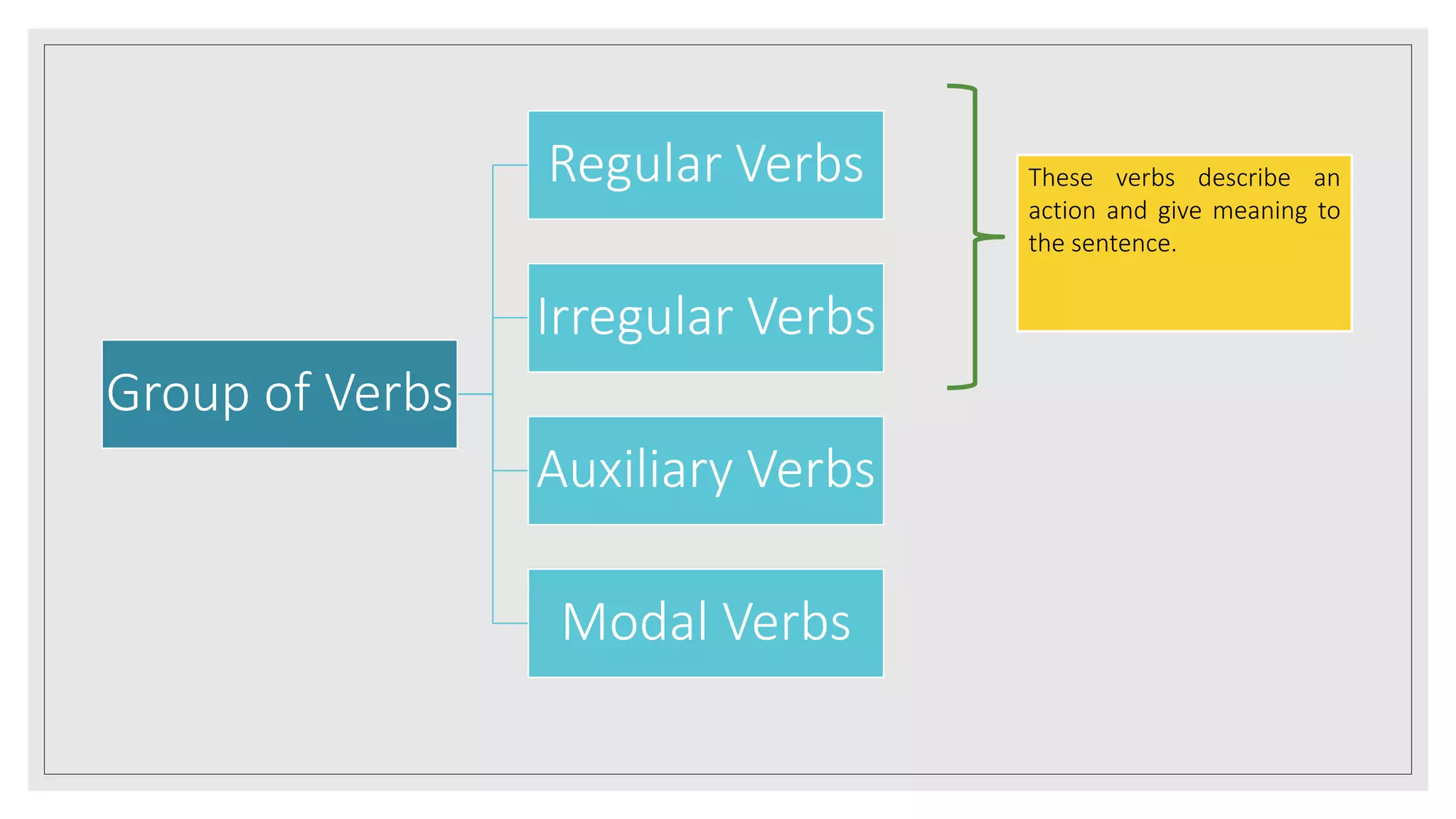 Group of Verbs

Regular Verbs

Irregular Verbs

Auxiliary Verbs

Modal Verbs

These verbs describe an action and give meaning to the sentence.